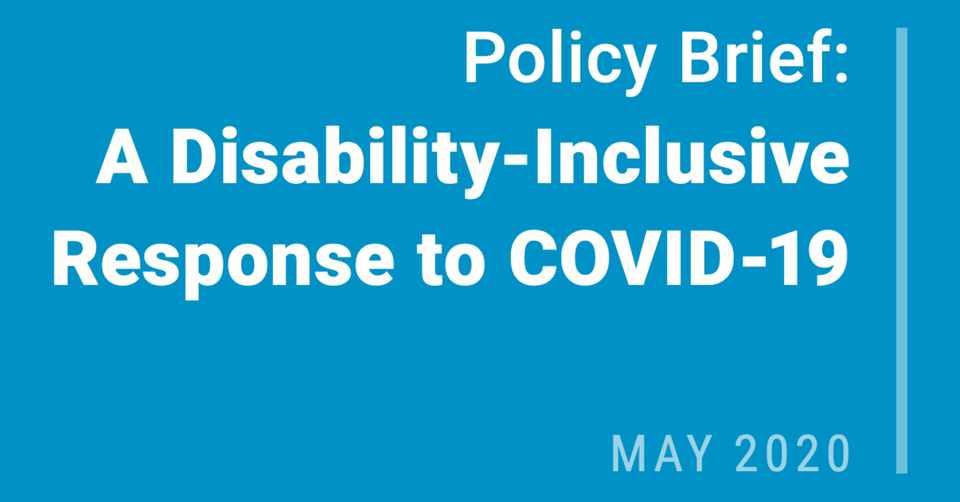 Policy Brief:
A Disability-Inclusive Response to COVID-19

MAY 2020